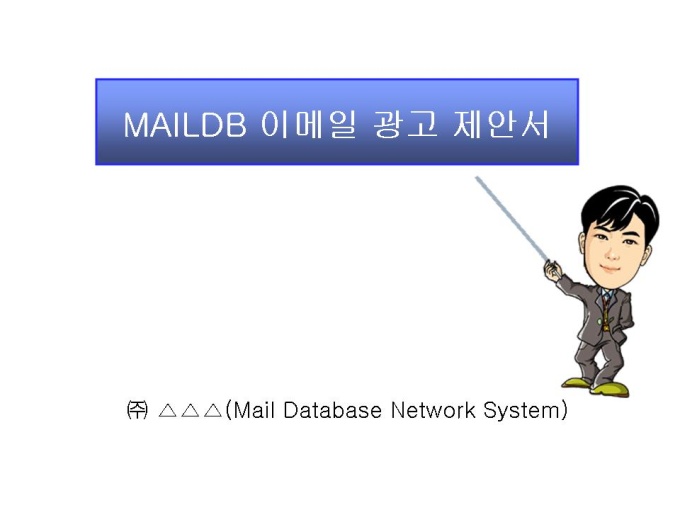 MAILDB 이메일 광고 제안서

㈜ △△△(Mail Database Network System)